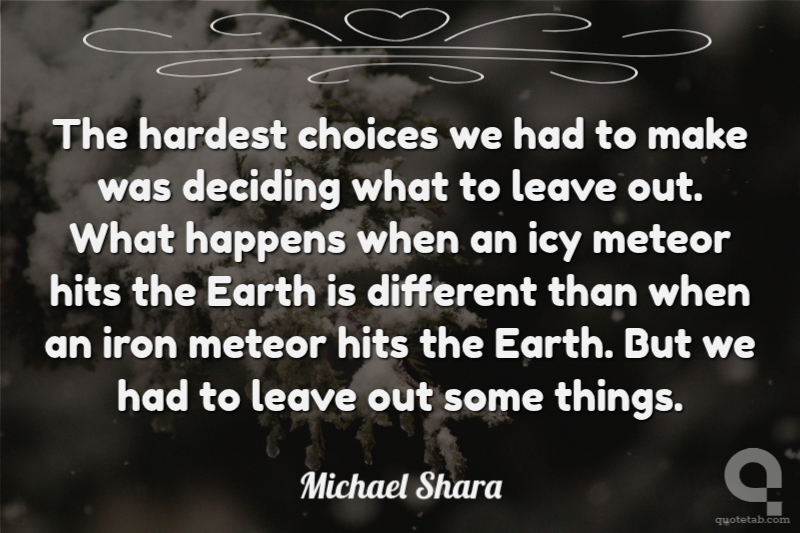 The hardest choices we had to make was deciding what to leave out. What happens when an icy meteor hits the Earth is different than when an iron meteor hits the Earth. But we had to leave out some things.

Michael Shara

quotetab.com